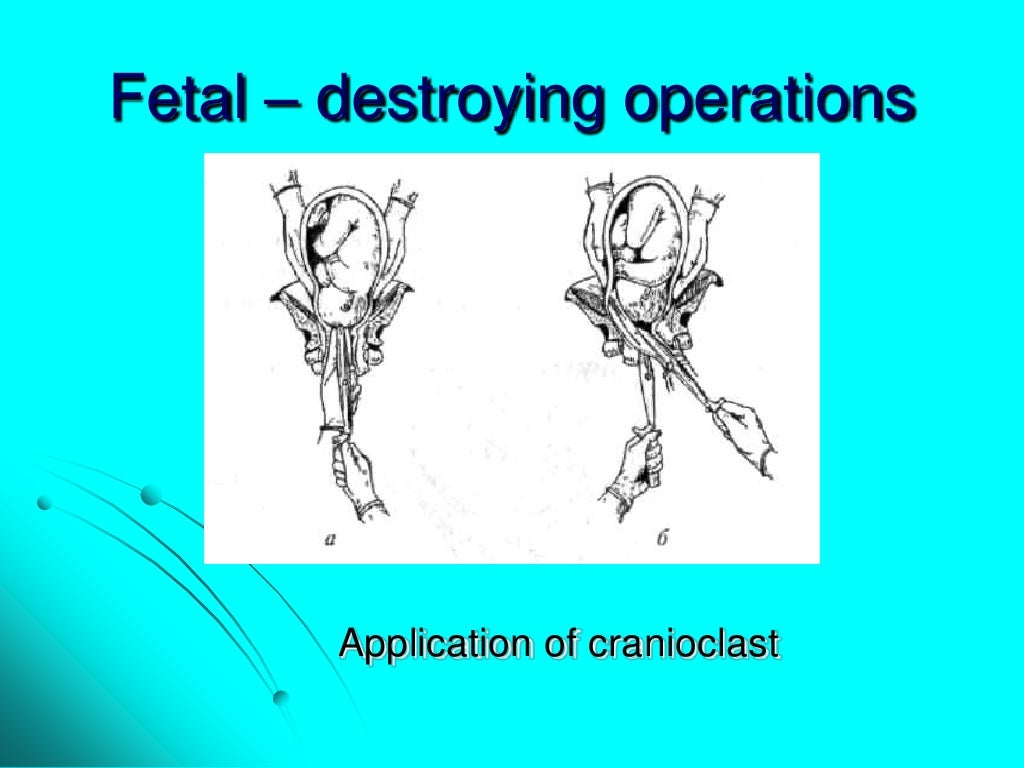 Fetal – destroying operations

а

б

Application of cranioclast